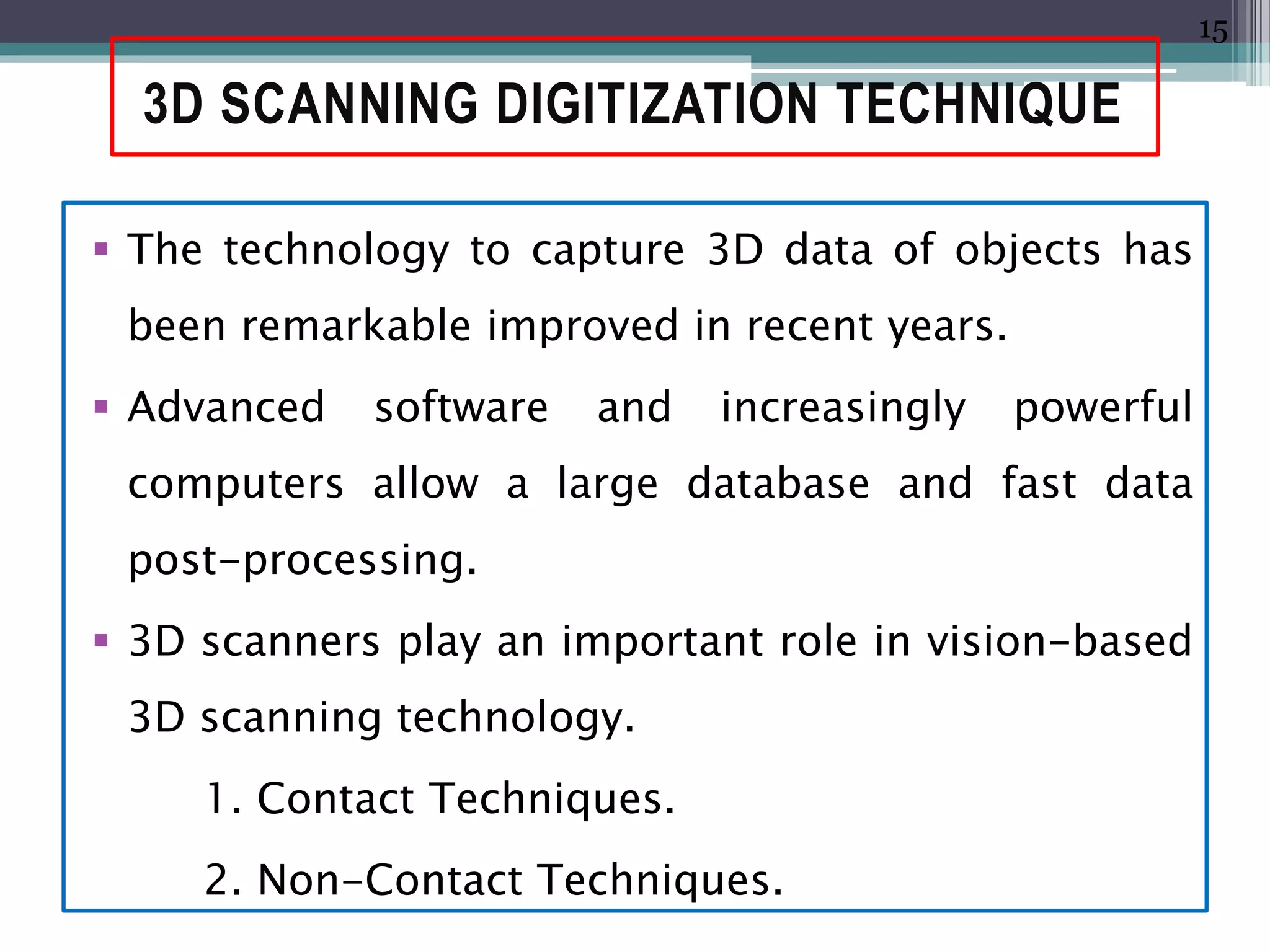 15

3D SCANNING DIGITIZATION TECHNIQUE

▪ The technology to capture 3D data of objects has been remarkable improved in recent years.

▪ Advanced software and increasingly powerful computers allow a large database and fast data post-processing.

▪ 3D scanners play an important role in vision-based 3D scanning technology.

1. Contact Techniques.

2. Non-Contact Techniques.